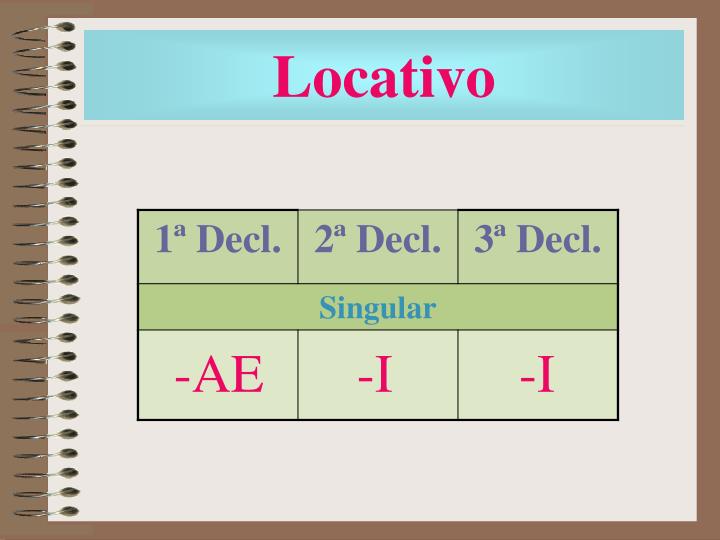 Locativo

| 1ª Decl. | 2ª Decl. | 3ª Decl. |
|---|---|---|
| Singular | | |
| -AE | -I | -I |